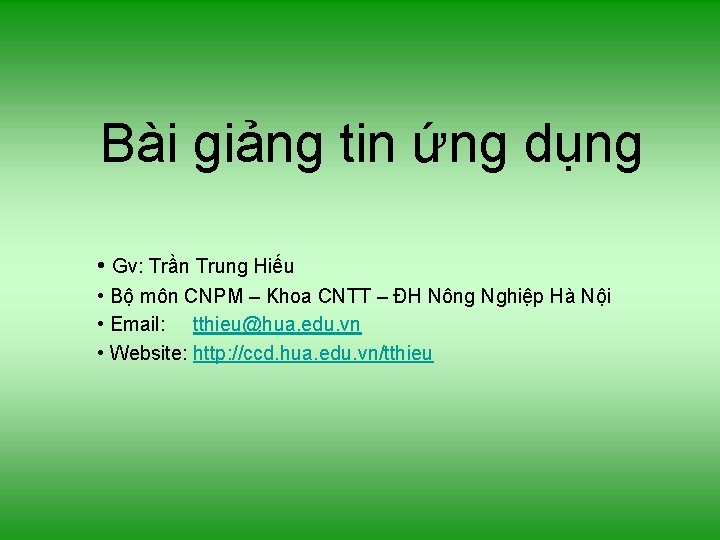 Bài giảng tin ứng dụng

• Gv: Trần Trung Hiếu
• Bộ môn CNPM – Khoa CNTT – ĐH Nông Nghiệp Hà Nội
• Email: tthieu@hua.edu.vn
• Website: http://ccd.hua.edu.vn/tthieu